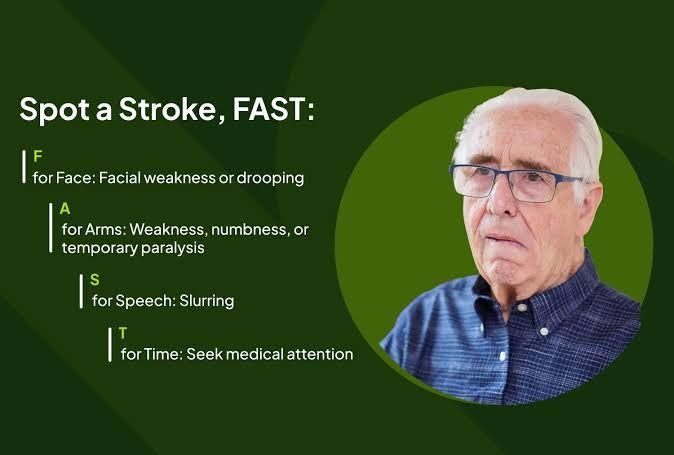 Spot a Stroke, FAST:

F
for Face: Facial weakness or drooping

A
for Arms: Weakness, numbness, or temporary paralysis

S
for Speech: Slurring

T
for Time: Seek medical attention